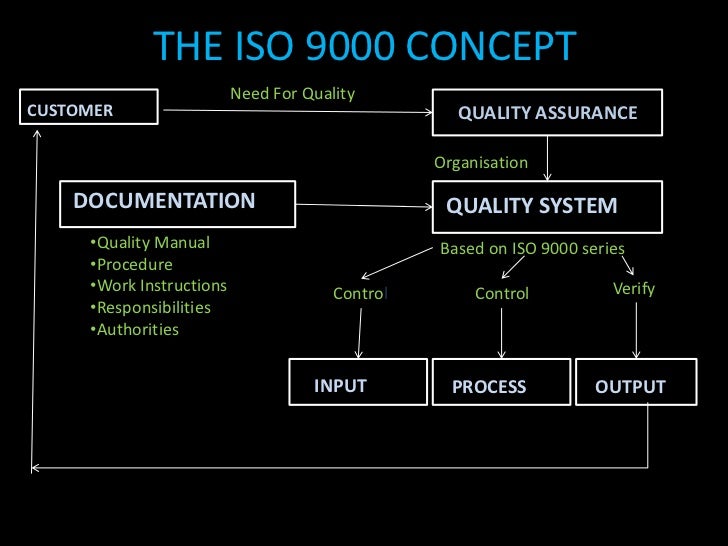 THE ISO 9000 CONCEPT

CUSTOMER

Need For Quality

QUALITY ASSURANCE

Organisation

DOCUMENTATION

QUALITY SYSTEM

•Quality Manual
•Procedure
•Work Instructions
•Responsibilities
•Authorities

Based on ISO 9000 series

Control

Control

Verify

INPUT

PROCESS

OUTPUT